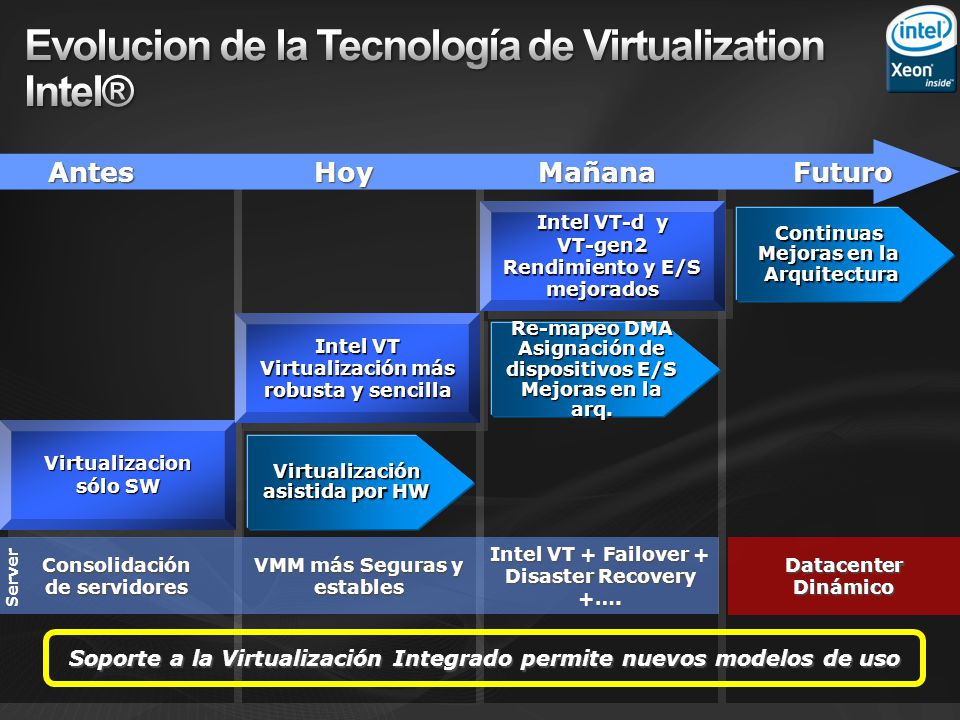 Evolucion de la Tecnología de Virtualization Intel®

intel
Xeon
inside

Antes
Hoy
Mañana
Futuro

Intel VT-d y VT-gen2 Rendimiento y E/S mejorados

Continuas Mejoras en la Arquitectura

Intel VT Virtualización más robusta y sencilla

Re-mapeo DMA Asignación de dispositivos E/S Mejoras en la arq.

Virtualizacion sólo SW

Virtualización asistida por HW

Server

Consolidación de servidores

VMM más Seguras y estables

Intel VT + Failover + Disaster Recovery +….

Datacenter Dinámico

Soporte a la Virtualización Integrado permite nuevos modelos de uso